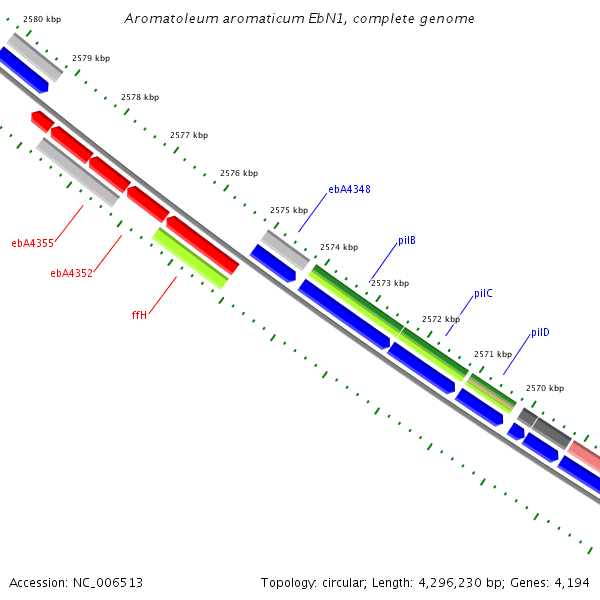 Aromatoleum aromaticum EbN1, complete genome

2580 kbp

2579 kbp

2578 kbp

2577 kbp

2576 kbp

2575 kbp

2574 kbp

2573 kbp

2572 kbp

2571 kbp

2570 kbp

ebA4348

pilB

pilC

pilD

ebA4355

ebA4352

ffH

Accession: NC_006513

Topology: circular; Length: 4,296,230 bp; Genes: 4,194